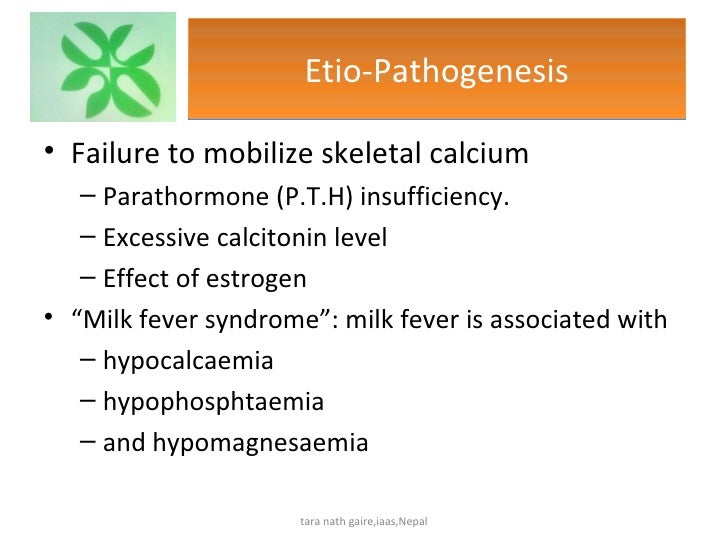 Etio-Pathogenesis

• Failure to mobilize skeletal calcium
– Parathormone (P.T.H) insufficiency.
– Excessive calcitonin level
– Effect of estrogen
• "Milk fever syndrome": milk fever is associated with
– hypocalcaemia
– hypophosphtaemia
– and hypomagnesaemia

tara nath gaire,iaas,Nepal